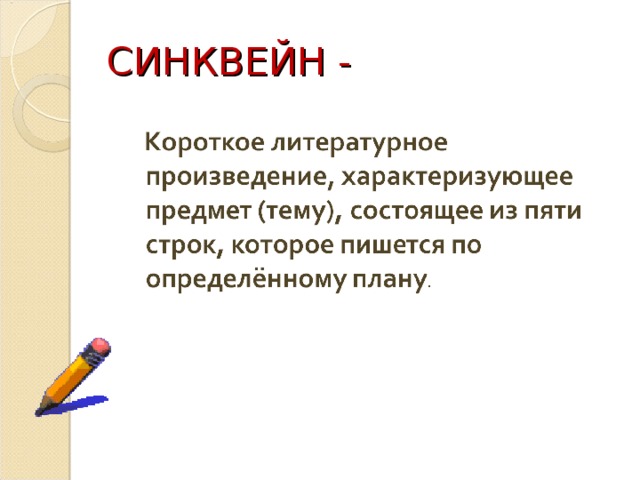 СИНКВЕЙН -

Короткое литературное произведение, характеризующее предмет (тему), состоящее из пяти строк, которое пишется по определённому плану.